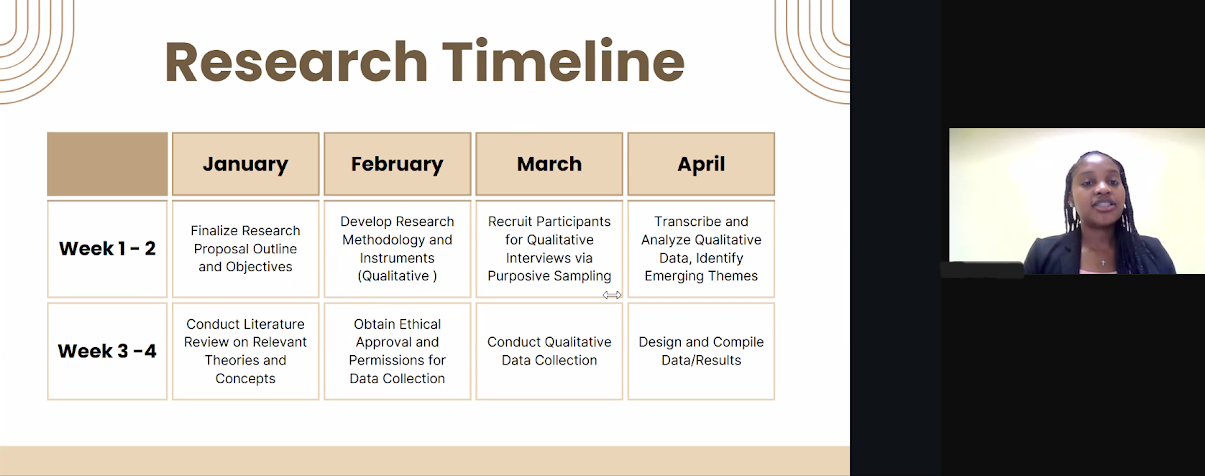 Research Timeline

| | January | February | March | April |
|---|---|---|---|---|
| Week 1 - 2 | Finalize Research Proposal Outline and Objectives | Develop Research Methodology and Instruments (Qualitative ) | Recruit Participants for Qualitative Interviews via Purposive Sampling | Transcribe and Analyze Qualitative Data, Identify Emerging Themes |
| Week 3 -4 | Conduct Literature Review on Relevant Theories and Concepts | Obtain Ethical Approval and Permissions for Data Collection | Conduct Qualitative Data Collection | Design and Compile Data/Results |